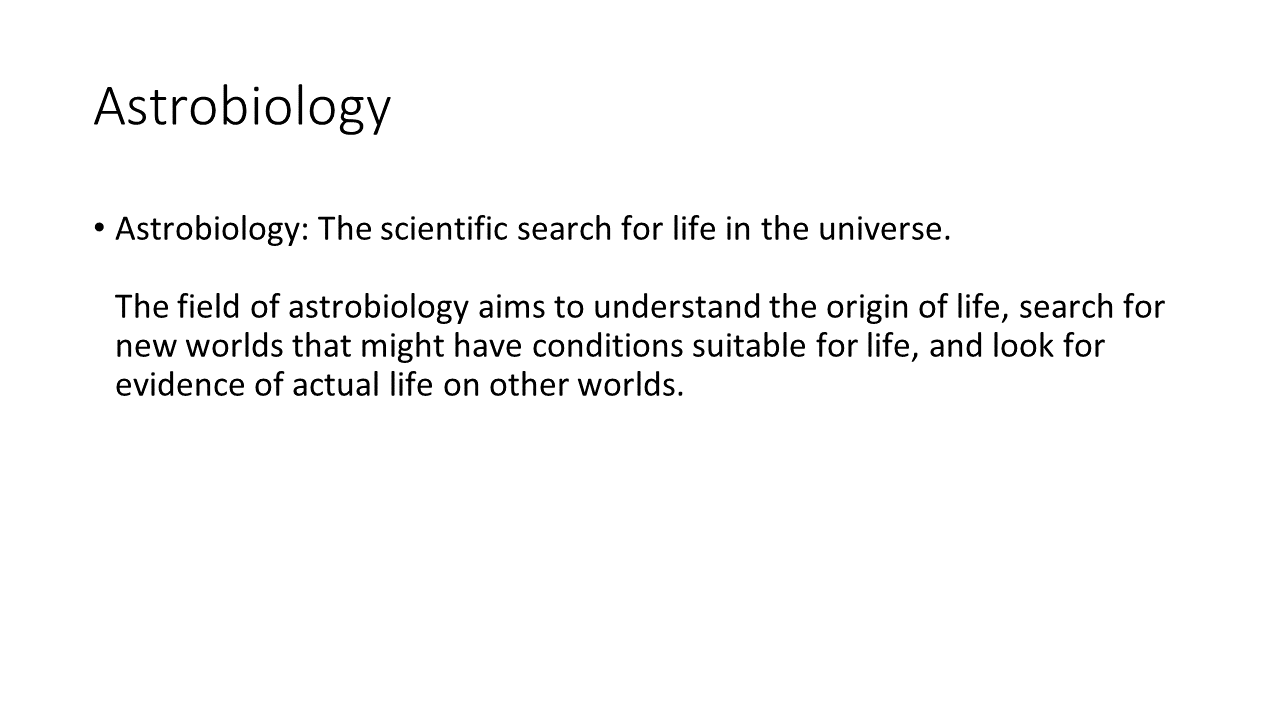 Astrobiology

• Astrobiology: The scientific search for life in the universe.

The field of astrobiology aims to understand the origin of life, search for new worlds that might have conditions suitable for life, and look for evidence of actual life on other worlds.